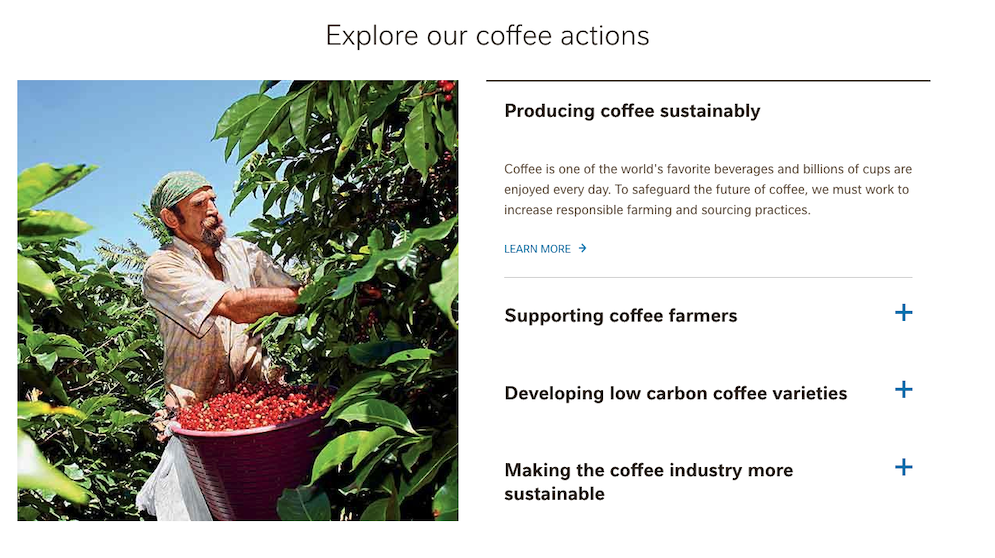 Explore our coffee actions

Producing coffee sustainably

Coffee is one of the world's favorite beverages and billions of cups are enjoyed every day. To safeguard the future of coffee, we must work to increase responsible farming and sourcing practices.

LEARN MORE →

Supporting coffee farmers +

Developing low carbon coffee varieties +

Making the coffee industry more sustainable +